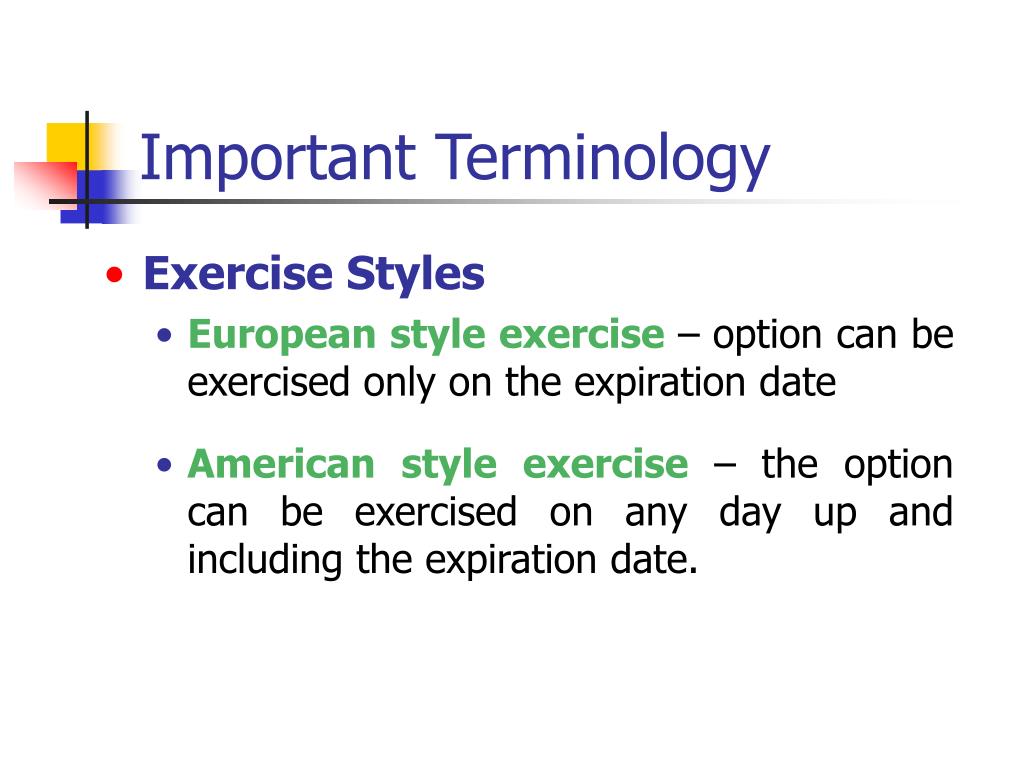 Important Terminology

• Exercise Styles

• European style exercise – option can be exercised only on the expiration date

• American style exercise – the option can be exercised on any day up and including the expiration date.